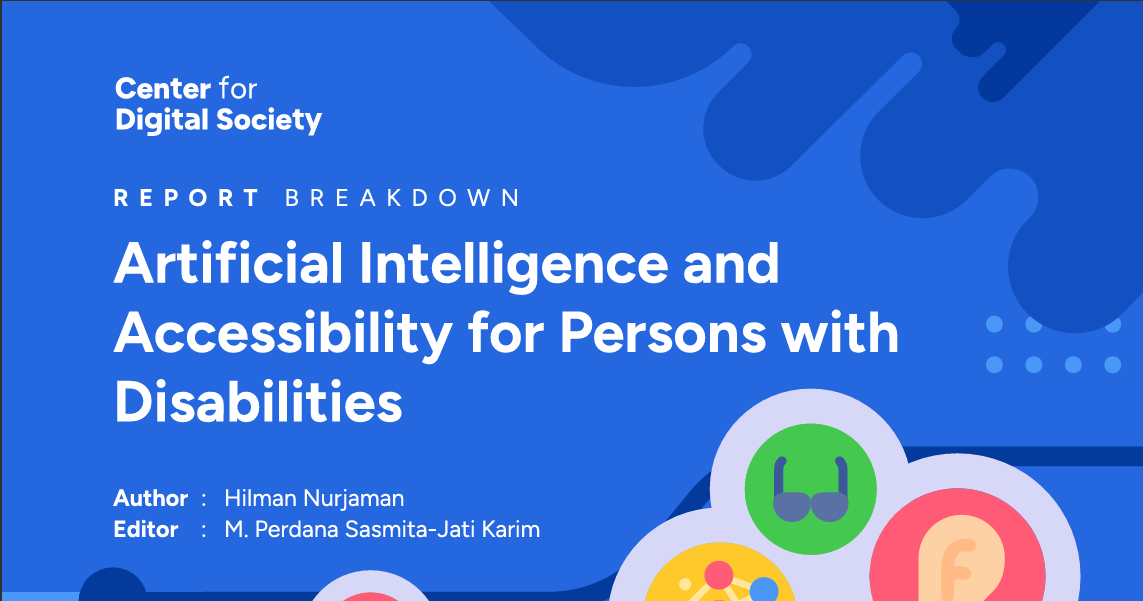 Center for
Digital Society

REPORT BREAKDOWN

Artificial Intelligence and Accessibility for Persons with Disabilities

Author : Hilman Nurjaman
Editor : M. Perdana Sasmita-Jati Karim